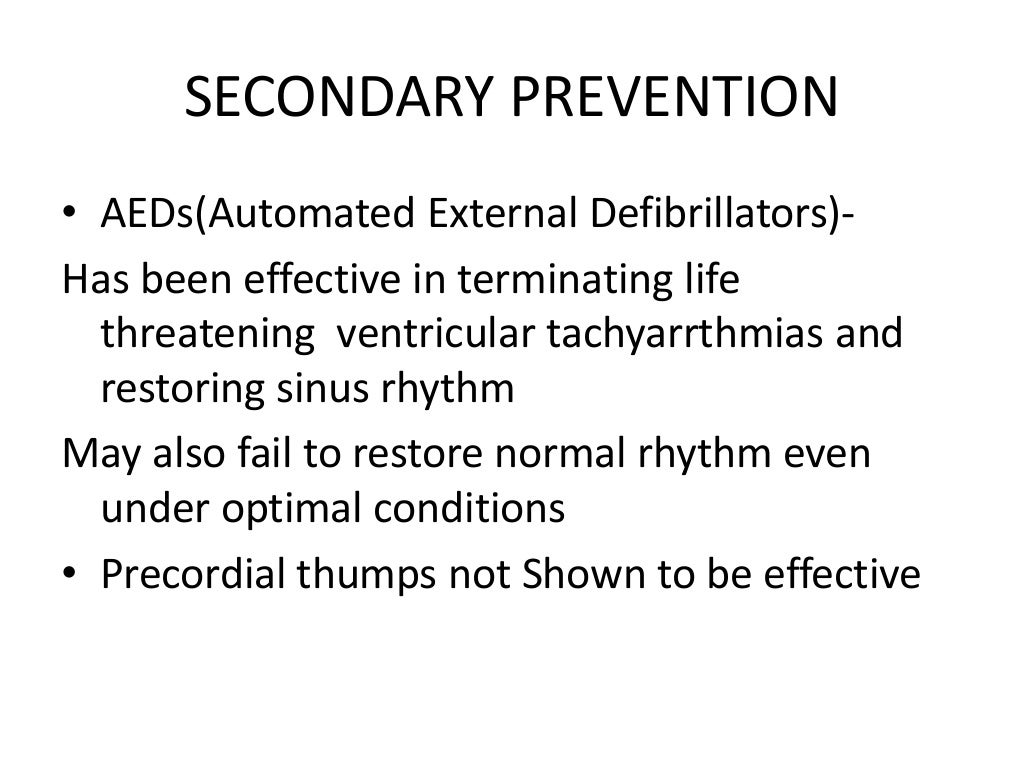 SECONDARY PREVENTION

• AEDs(Automated External Defibrillators)-

Has been effective in terminating life threatening ventricular tachyarrthmias and restoring sinus rhythm

May also fail to restore normal rhythm even under optimal conditions

• Precordial thumps not Shown to be effective